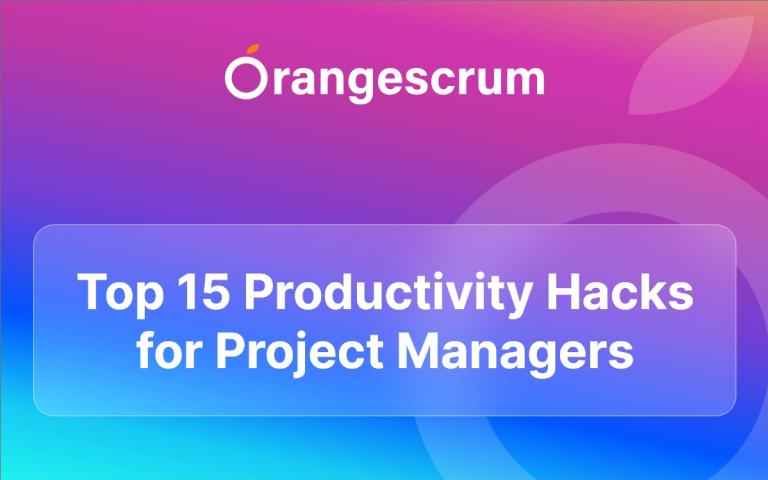 Orangescrum

Top 15 Productivity Hacks for Project Managers